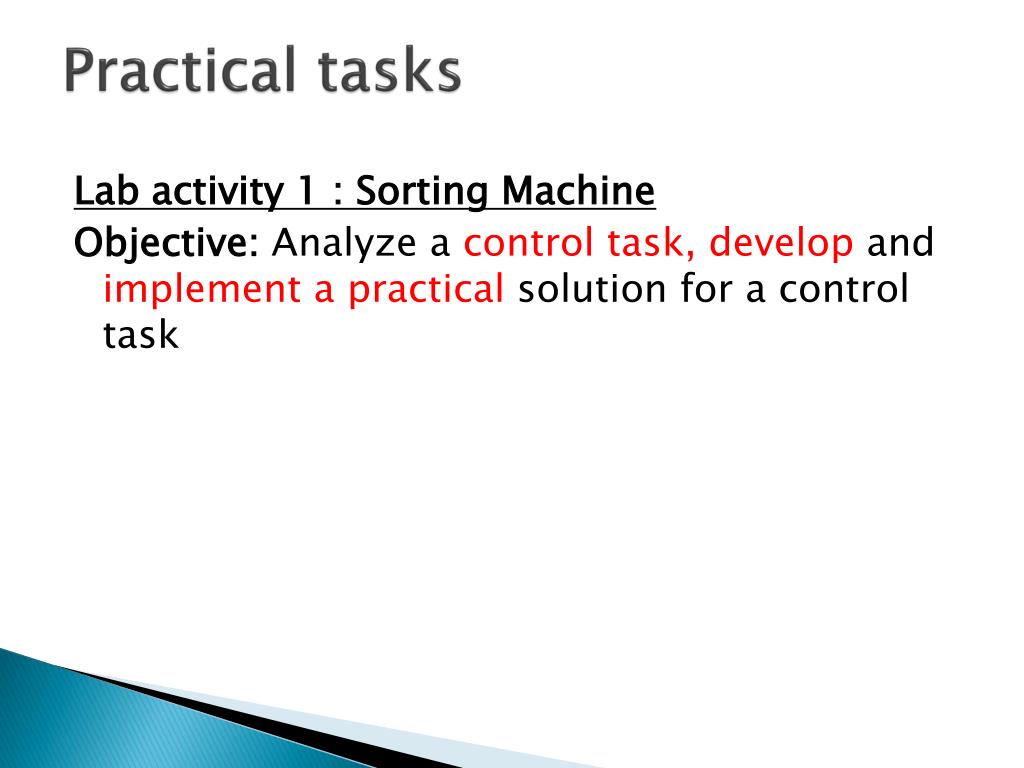 Practical tasks

Lab activity 1 : Sorting Machine

Objective: Analyze a control task, develop and implement a practical solution for a control task